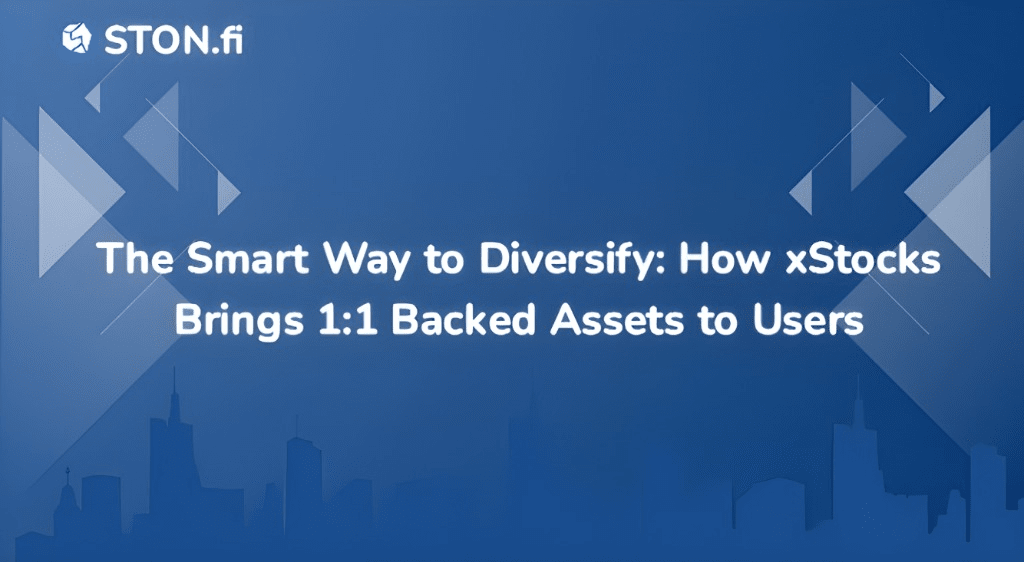 STON.fi

The Smart Way to Diversify: How xStocks Brings 1:1 Backed Assets to Users